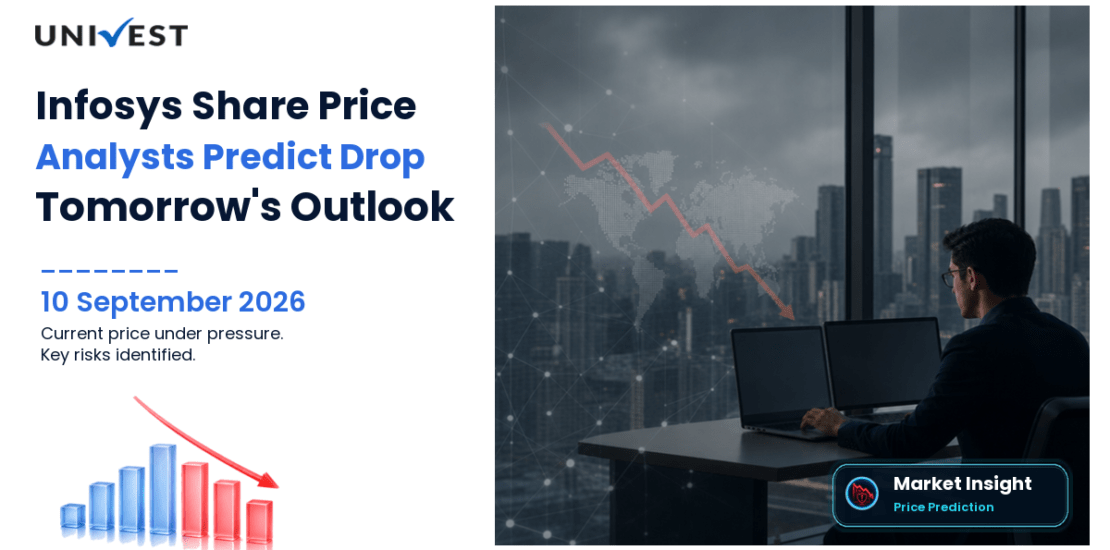 UNIVEST

Infosys Share Price
Analysts Predict Drop
Tomorrow's Outlook

10 September 2026
Current price under pressure.
Key risks identified.

Market Insight
Price Prediction